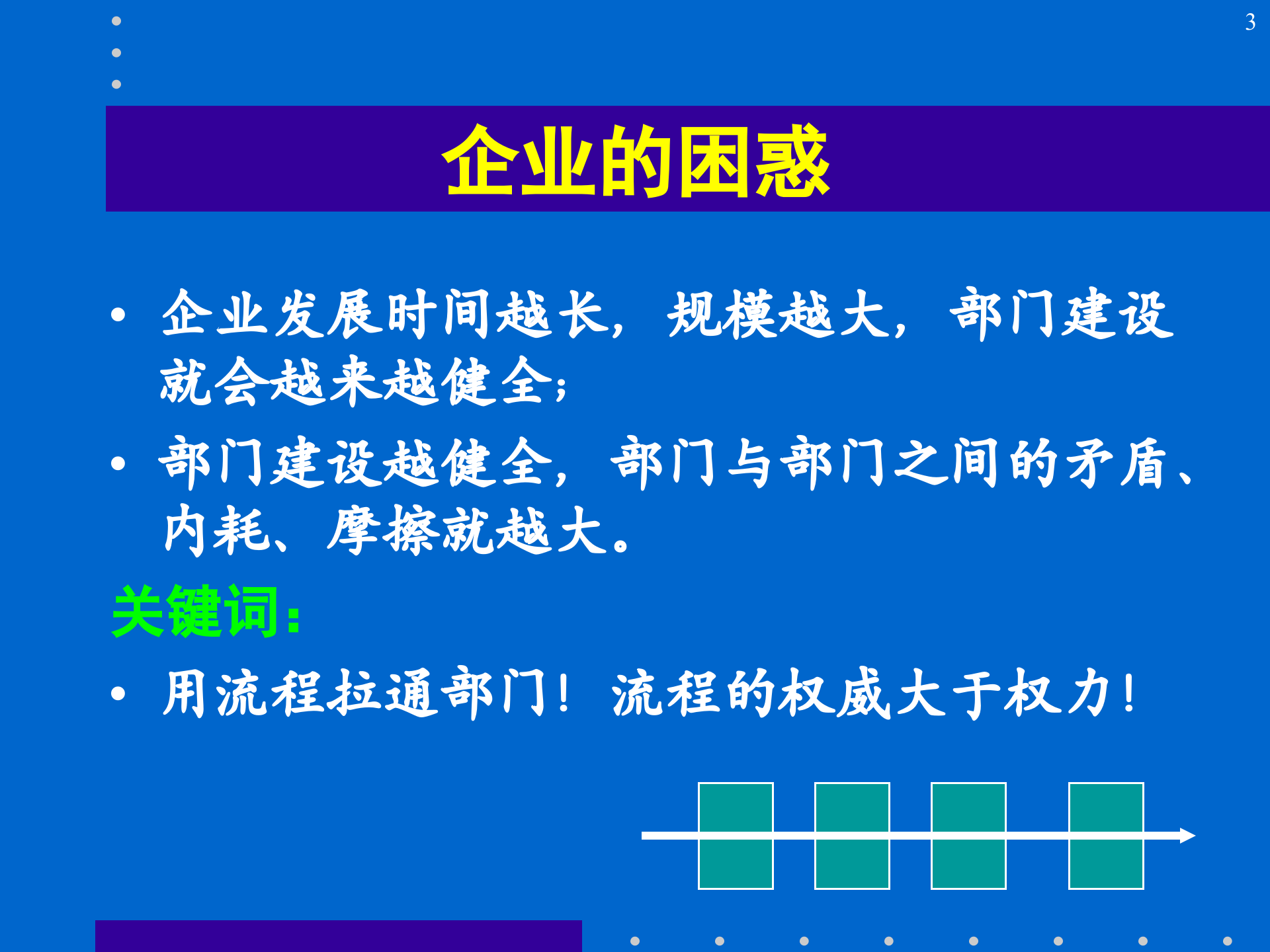 3

企业的困惑

• 企业发展时间越长，规模越大，部门建设就会越来越健全;

• 部门建设越健全，部门与部门之间的矛盾、内耗、摩擦就越大。

关键词:

• 用流程拉通部门！流程的权威大于权力！